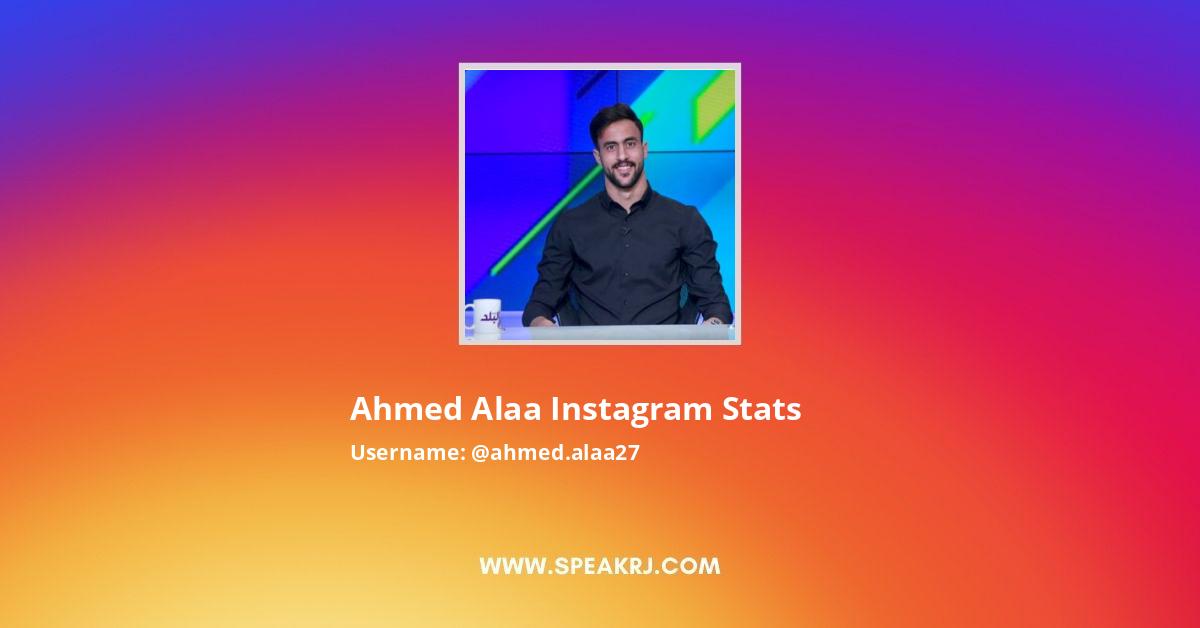 البلد

Ahmed Alaa Instagram Stats

Username: @ahmed.alaa27

WWW.SPEAKRJ.COM